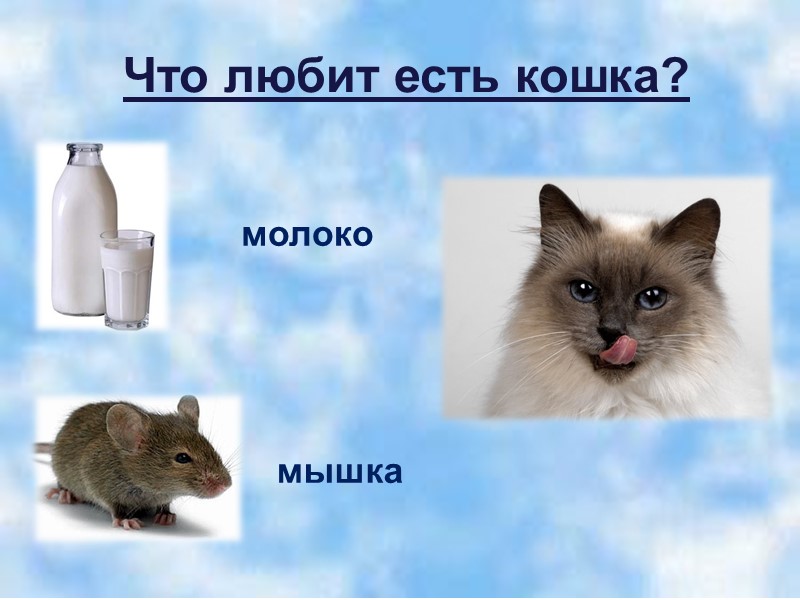 Что любит есть кошка?

молоко

мышка